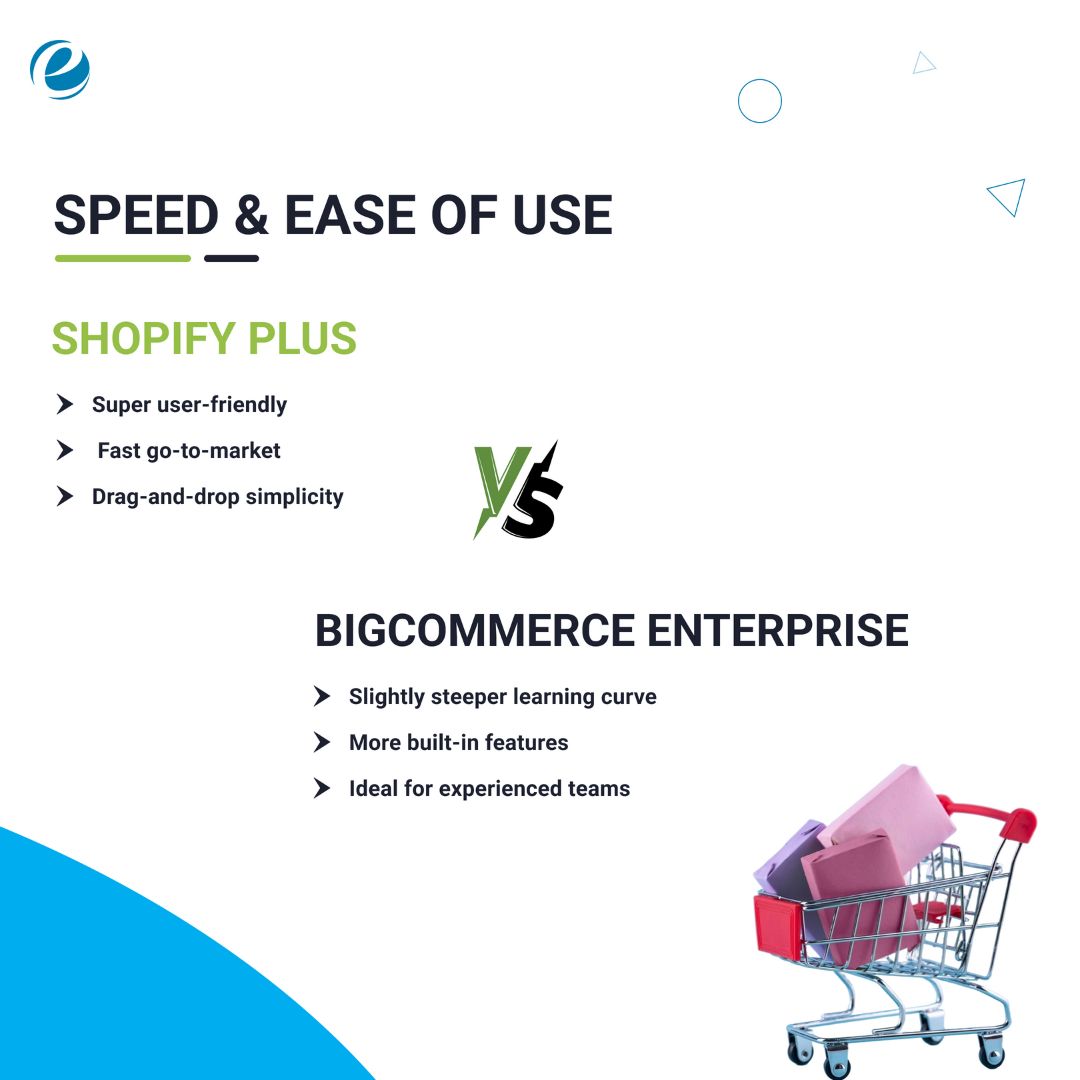 SPEED & EASE OF USE

SHOPIFY PLUS

Super user-friendly

Fast go-to-market

Drag-and-drop simplicity

VS

BIGCOMMERCE ENTERPRISE

Slightly steeper learning curve

More built-in features

Ideal for experienced teams